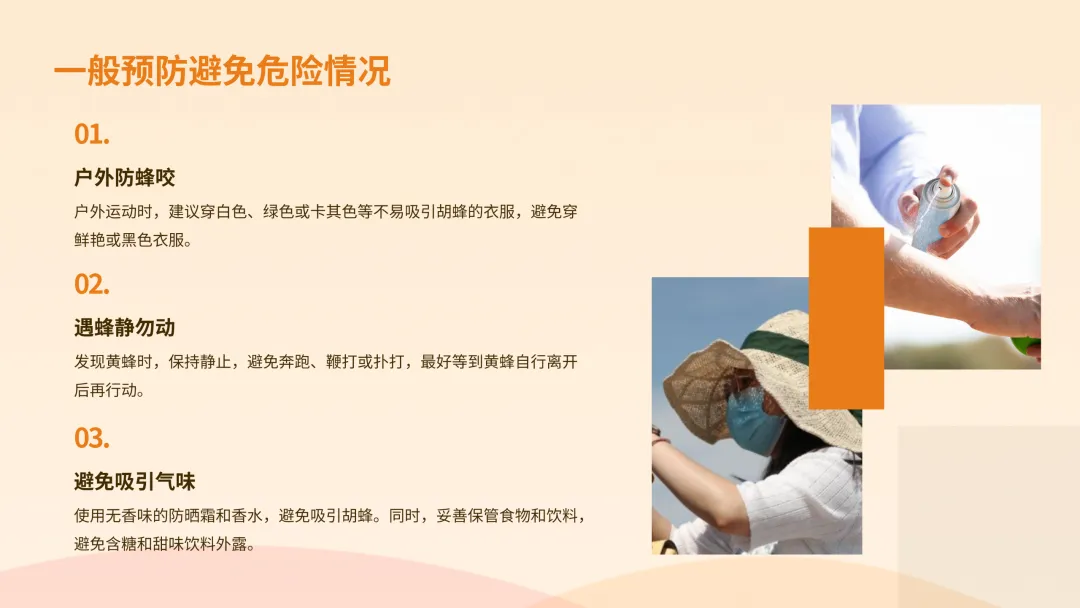 一般预防避免危险情况

01.

户外防蜂咬

户外运动时，建议穿白色、绿色或卡其色等不易吸引胡蜂的衣服，避免穿鲜艳或黑色衣服。

02.

遇蜂静勿动

发现黄蜂时，保持静止，避免奔跑、鞭打或扑打，最好等到黄蜂自行离开后再行动。

03.

避免吸引气味

使用无香味的防晒霜和香水，避免吸引胡蜂。同时，妥善保管食物和饮料，避免含糖和甜味饮料外露。